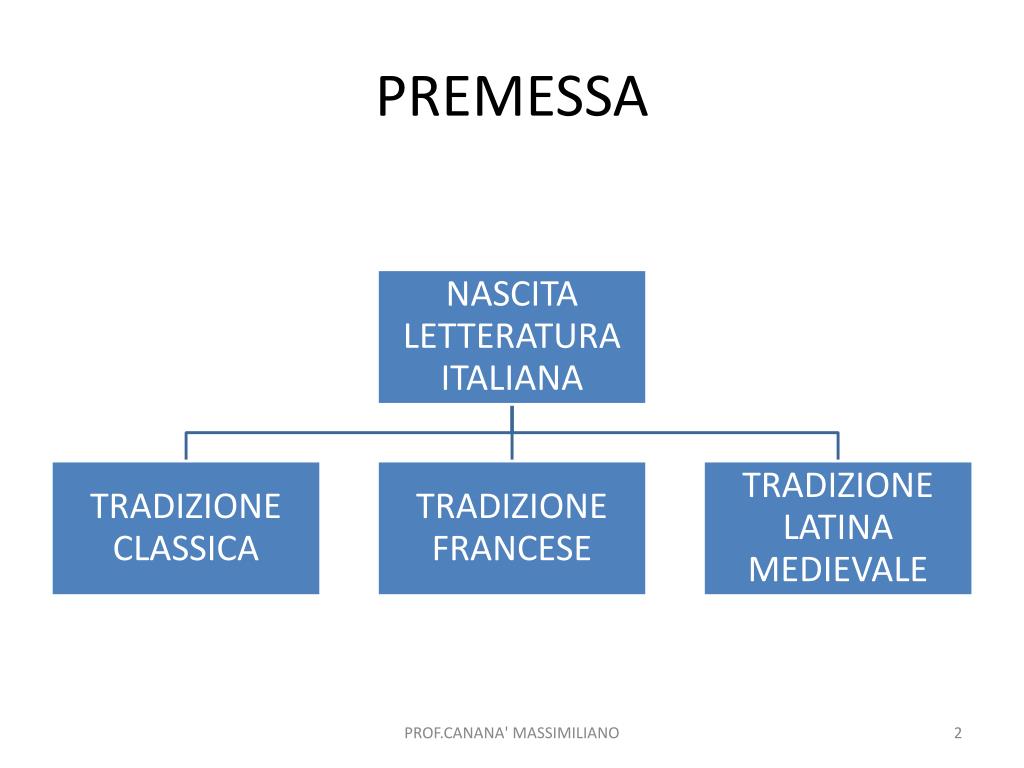 PREMESSA

NASCITA LETTERATURA ITALIANA

TRADIZIONE CLASSICA

TRADIZIONE FRANCESE

TRADIZIONE LATINA MEDIEVALE

PROF.CANANA' MASSIMILIANO

2